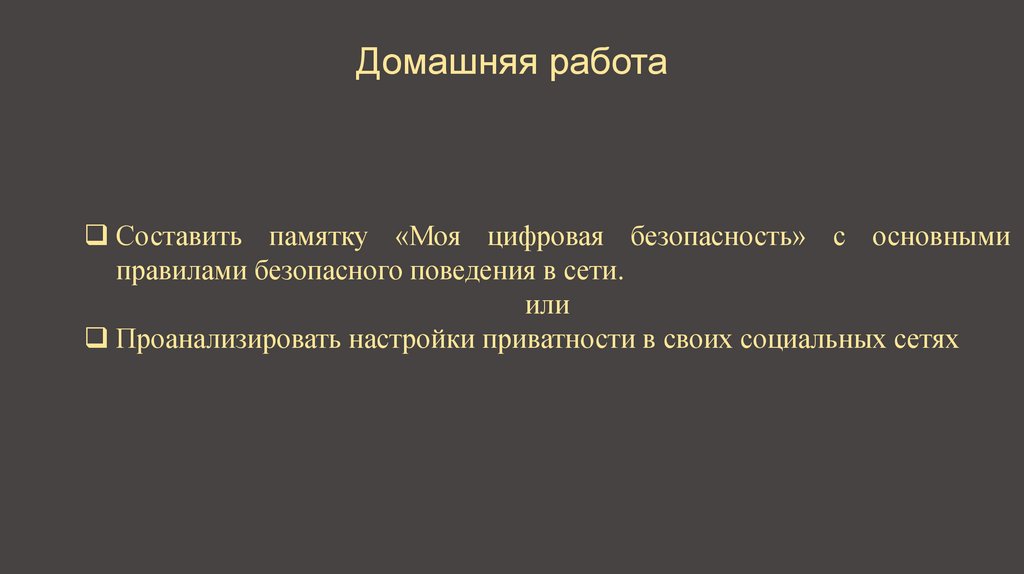 Домашняя работа

❑ Составить памятку «Моя цифровая безопасность» с основными правилами безопасного поведения в сети.

или

❑ Проанализировать настройки приватности в своих социальных сетях